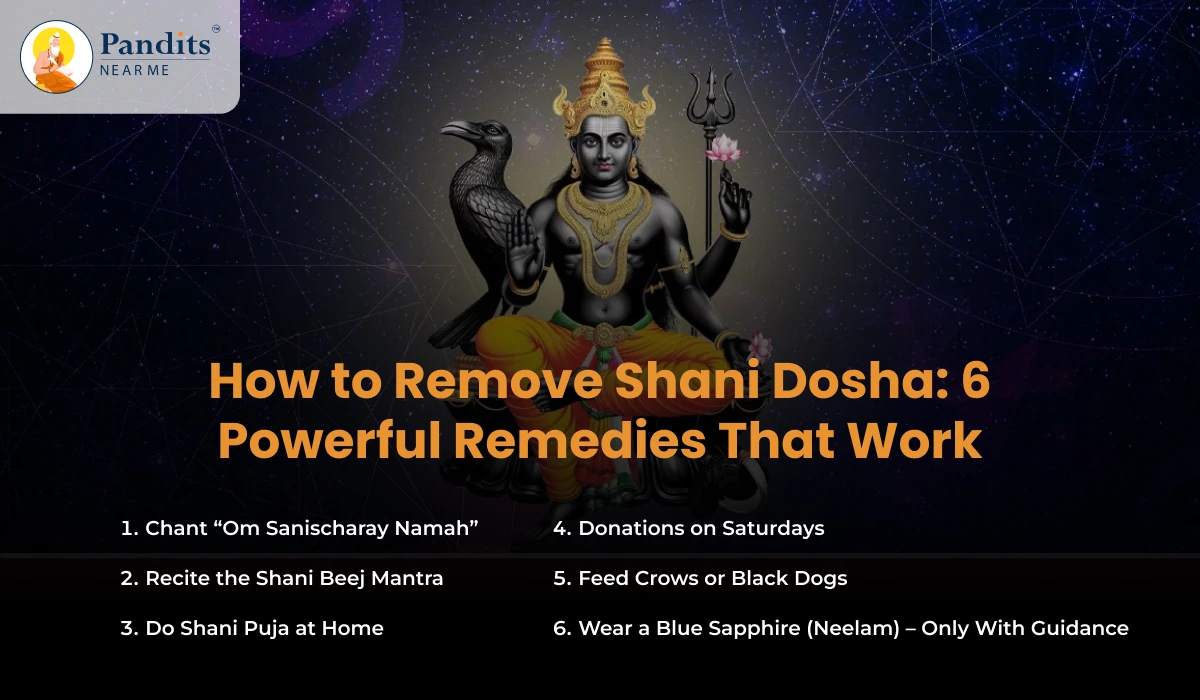 Pandits™
NEAR ME

How to Remove Shani Dosha: 6 Powerful Remedies That Work

1. Chant “Om Sanischaray Namah”

2. Recite the Shani Beej Mantra

3. Do Shani Puja at Home

4. Donations on Saturdays

5. Feed Crows or Black Dogs

6. Wear a Blue Sapphire (Neelam) – Only With Guidance